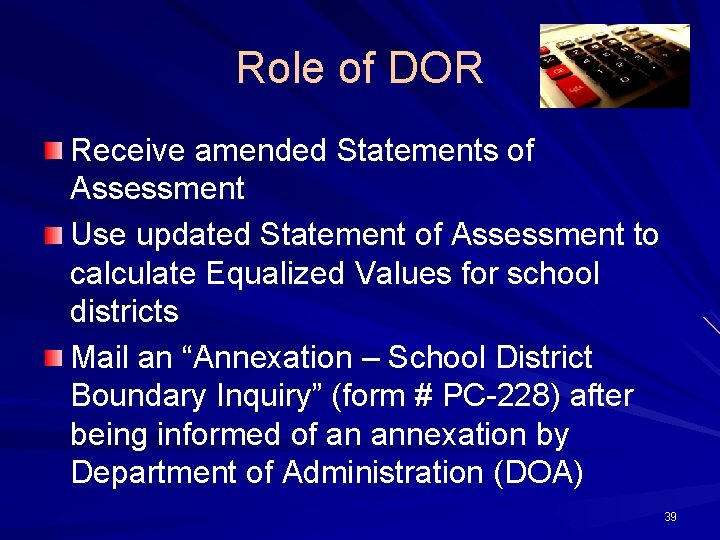 Role of DOR

Receive amended Statements of Assessment

Use updated Statement of Assessment to calculate Equalized Values for school districts

Mail an “Annexation – School District Boundary Inquiry” (form # PC-228) after being informed of an annexation by Department of Administration (DOA)

39